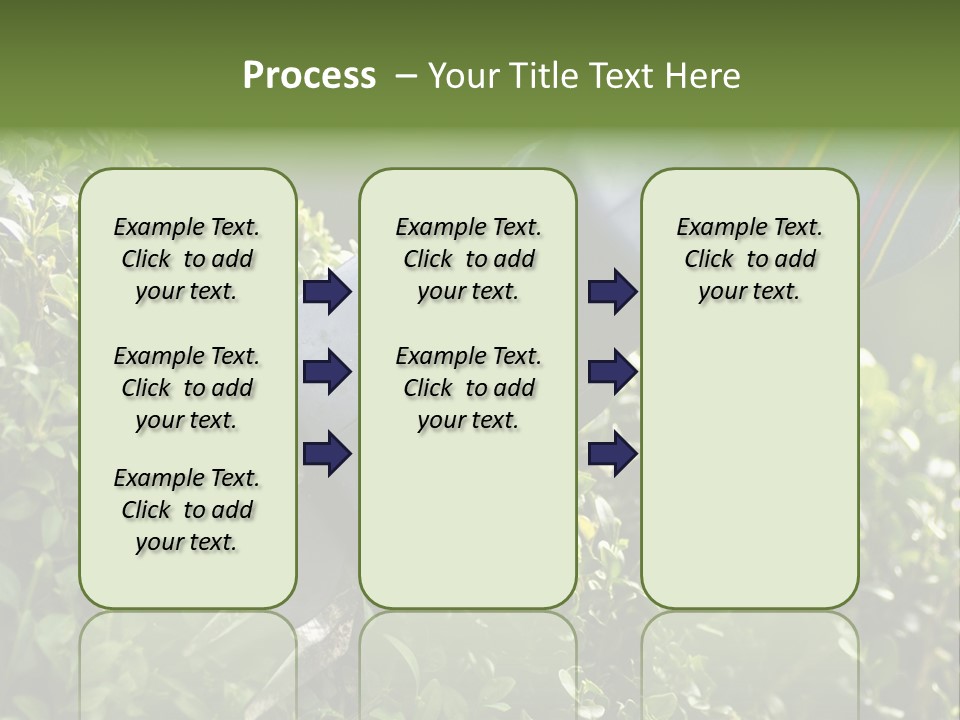 Process – Your Title Text Here

Example Text. Click to add your text.

Example Text. Click to add your text.

Example Text. Click to add your text.

Example Text. Click to add your text.

Example Text. Click to add your text.

Example Text. Click to add your text.